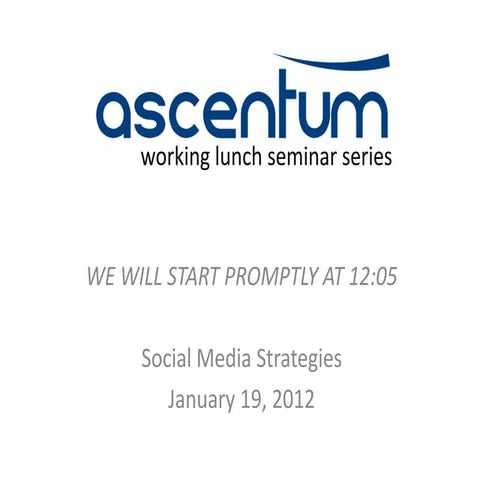 ascentum
working lunch seminar series

WE WILL START PROMPTLY AT 12:05

Social Media Strategies
January 19, 2012